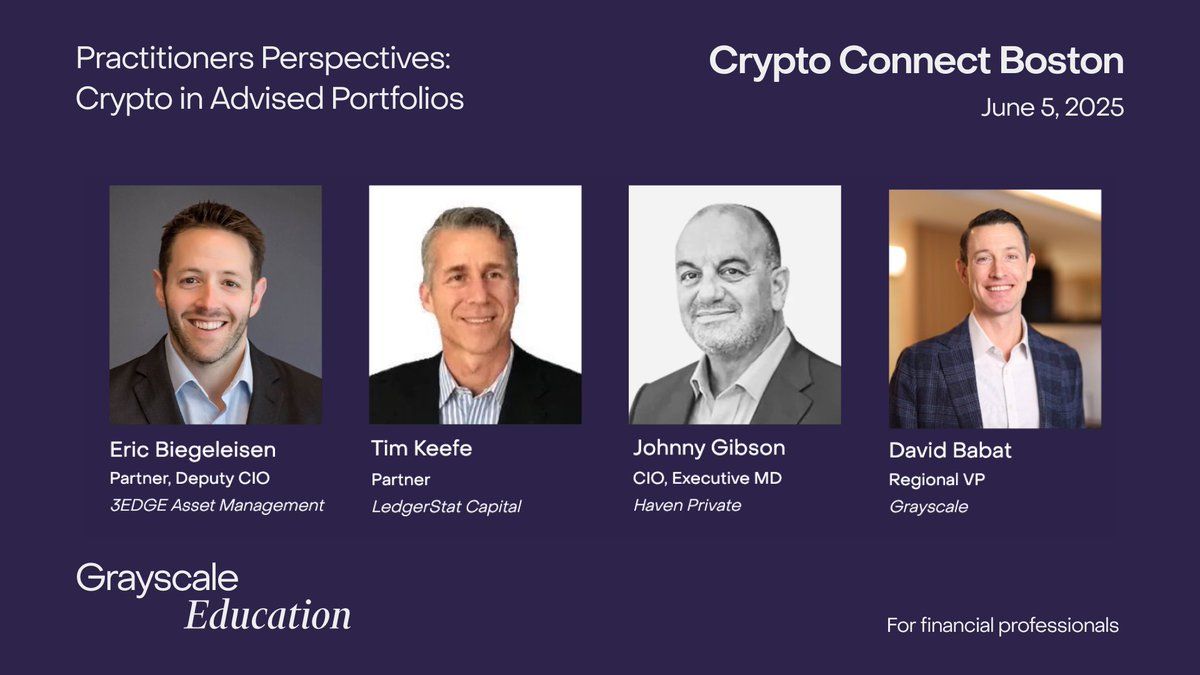 Practitioners Perspectives: Crypto in Advised Portfolios

Crypto Connect Boston
June 5, 2025

Eric Biegeleisen
Partner, Deputy CIO
3EDGE Asset Management

Tim Keefe
Partner
LedgerStat Capital

Johnny Gibson
CIO, Executive MD
Haven Private

David Babat
Regional VP
Grayscale

Grayscale
Education

For financial professionals